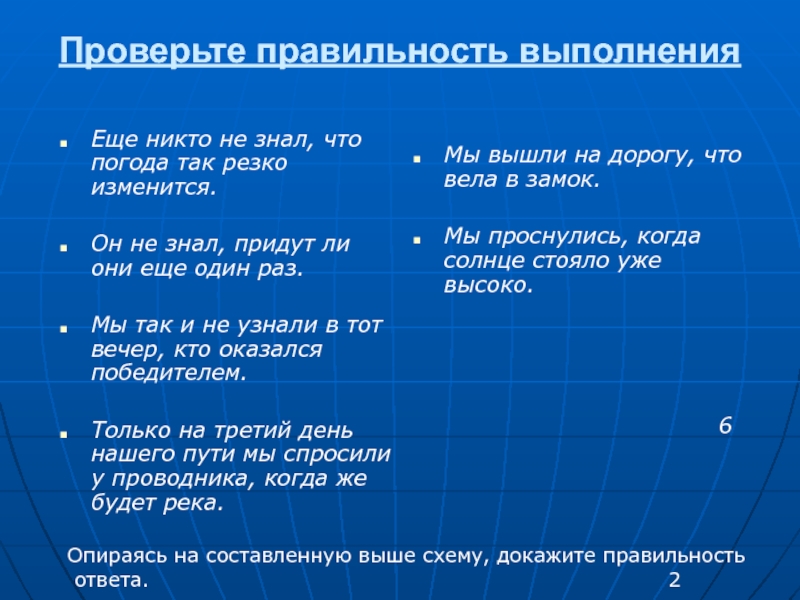 Проверьте правильность выполнения

Еще никто не знал, что погода так резко изменится.

Он не знал, придут ли они еще один раз.

Мы так и не узнали в тот вечер, кто оказался победителем.

Только на третий день нашего пути мы спросили у проводника, когда же будет река.

Мы вышли на дорогу, что вела в замок.

Мы проснулись, когда солнце стояло уже высоко.

6

Опираясь на составленную выше схему, докажите правильность ответа.

2